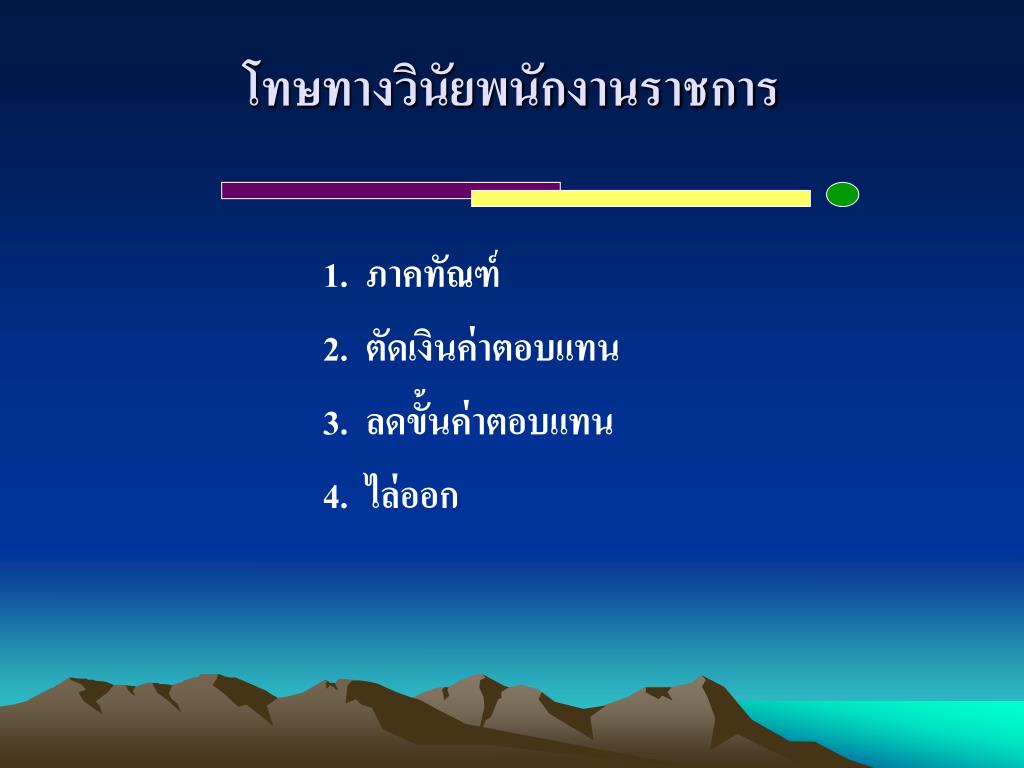 โทษทางวินัยพนักงานราชการ

1. ภาคทัณฑ์

2. ตัดเงินค่าตอบแทน

3. ลดขั้นค่าตอบแทน

4. ไล่ออก